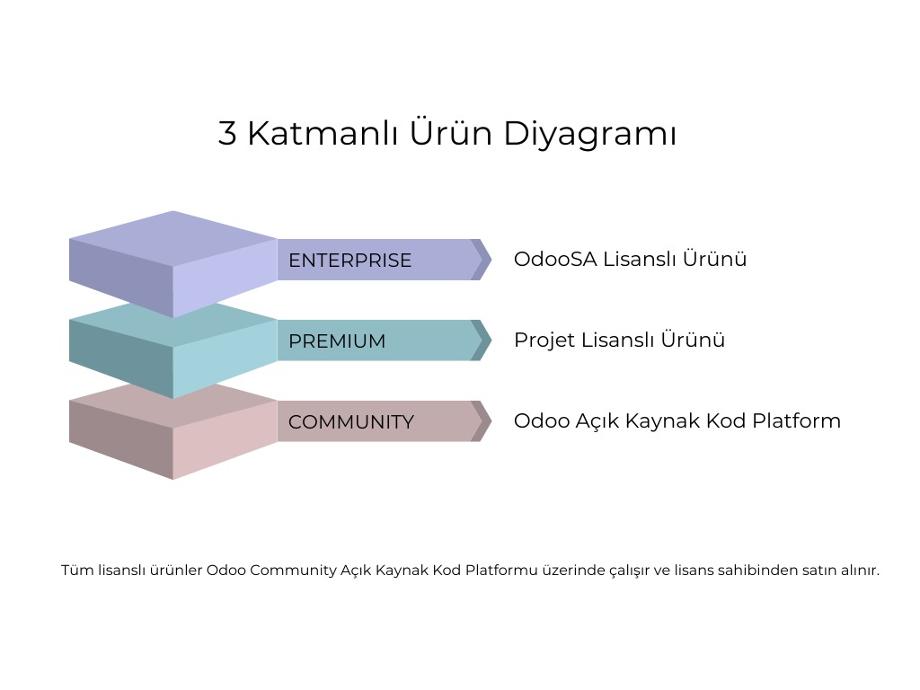 3 Katmanlı Ürün Diyagramı

ENTERPRISE

OdooSA Lisanslı Ürünü

PREMIUM

Projet Lisanslı Ürünü

COMMUNITY

Odoo Açık Kaynak Kod Platform

Tüm lisanslı ürünler Odoo Community Açık Kaynak Kod Platformu üzerinde çalışır ve lisans sahibinden satın alınır.